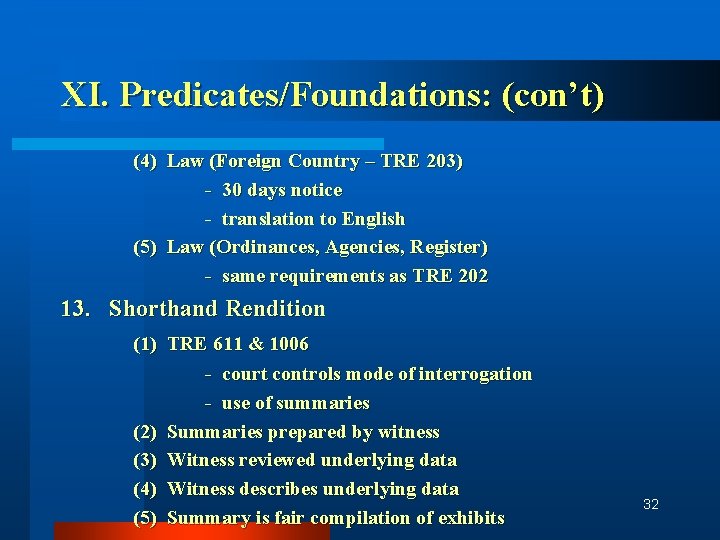 XI. Predicates/Foundations: (con't)

(4) Law (Foreign Country – TRE 203)

- 30 days notice

- translation to English

(5) Law (Ordinances, Agencies, Register)

- same requirements as TRE 202

13. Shorthand Rendition

(1) TRE 611 & 1006

- court controls mode of interrogation

- use of summaries

(2) Summaries prepared by witness

(3) Witness reviewed underlying data

(4) Witness describes underlying data

(5) Summary is fair compilation of exhibits

32